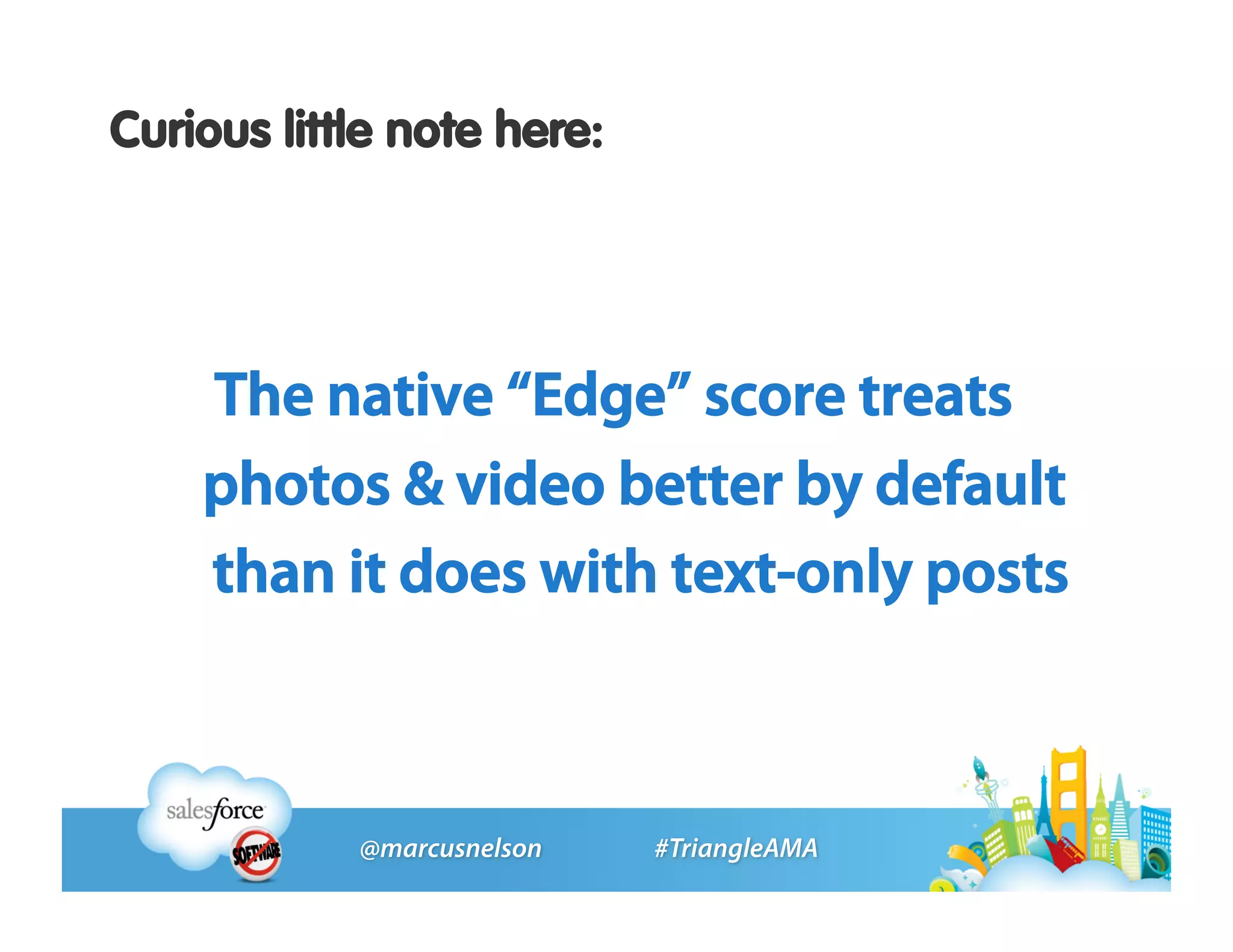 Curious little note here:

The native “Edge” score treats photos & video better by default than it does with text-only posts

salesforce

SOFTWARE

@marcusnelson

#TriangleAMA